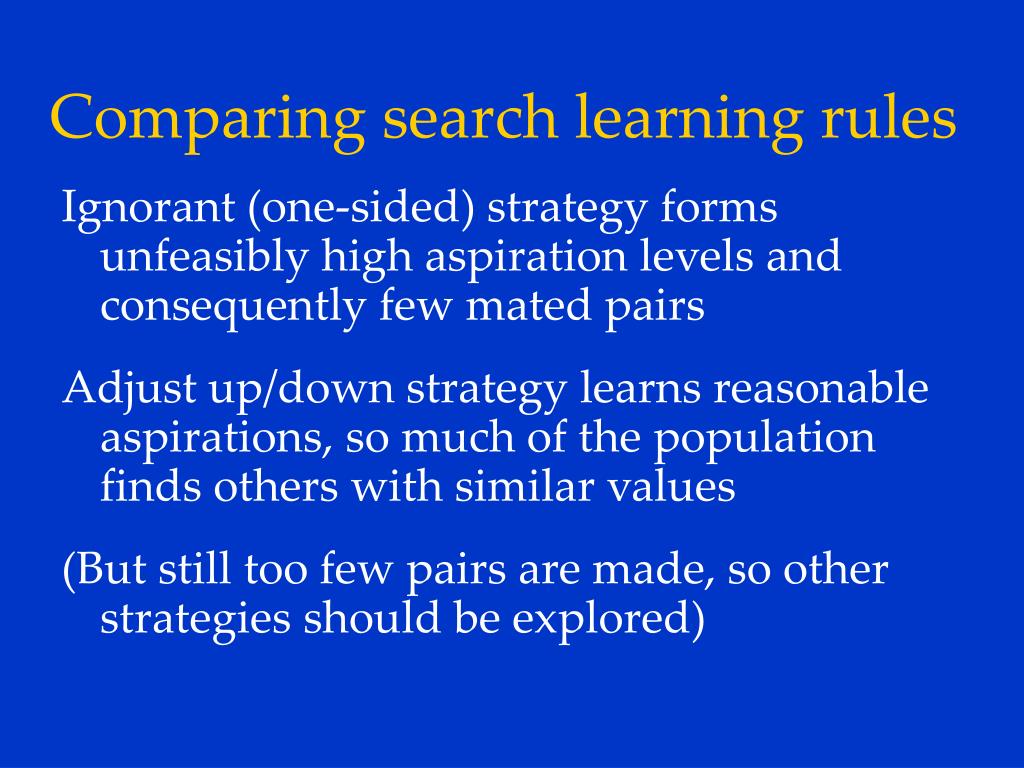 Comparing search learning rules

Ignorant (one-sided) strategy forms unfeasibly high aspiration levels and consequently few mated pairs

Adjust up/down strategy learns reasonable aspirations, so much of the population finds others with similar values

(But still too few pairs are made, so other strategies should be explored)